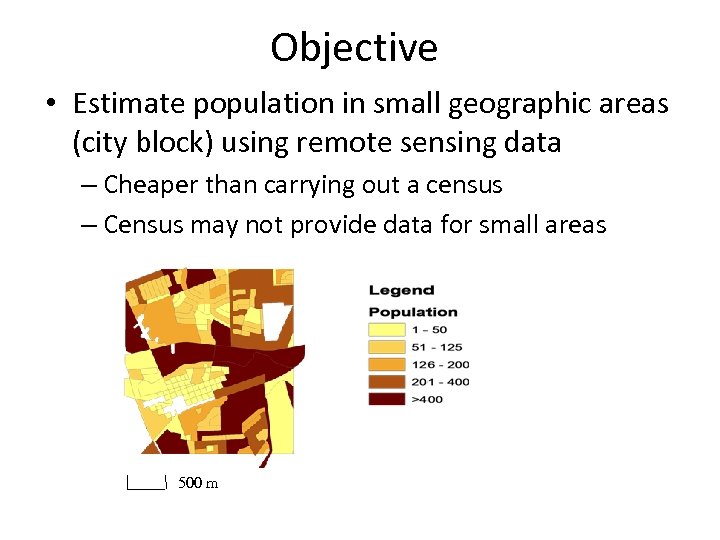 Objective

• Estimate population in small geographic areas (city block) using remote sensing data
– Cheaper than carrying out a census
– Census may not provide data for small areas

Legend
Population
1 - 50
51 - 125
126 - 200
201 - 400
>400

500 m